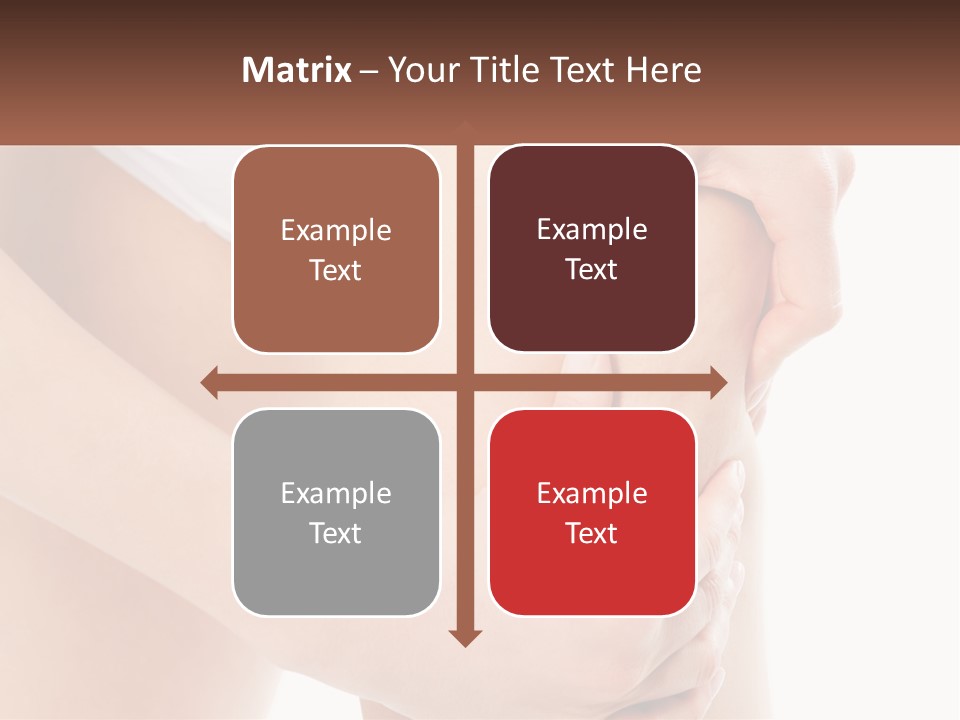 Matrix – Your Title Text Here

Example Text

Example Text

Example Text

Example Text